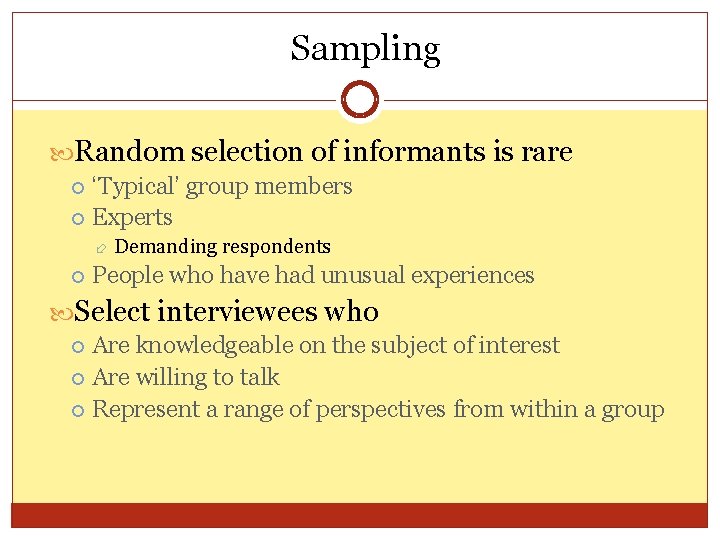 Sampling

Random selection of informants is rare
'Typical' group members
Experts
Demanding respondents
People who have had unusual experiences

Select interviewees who
Are knowledgeable on the subject of interest
Are willing to talk
Represent a range of perspectives from within a group